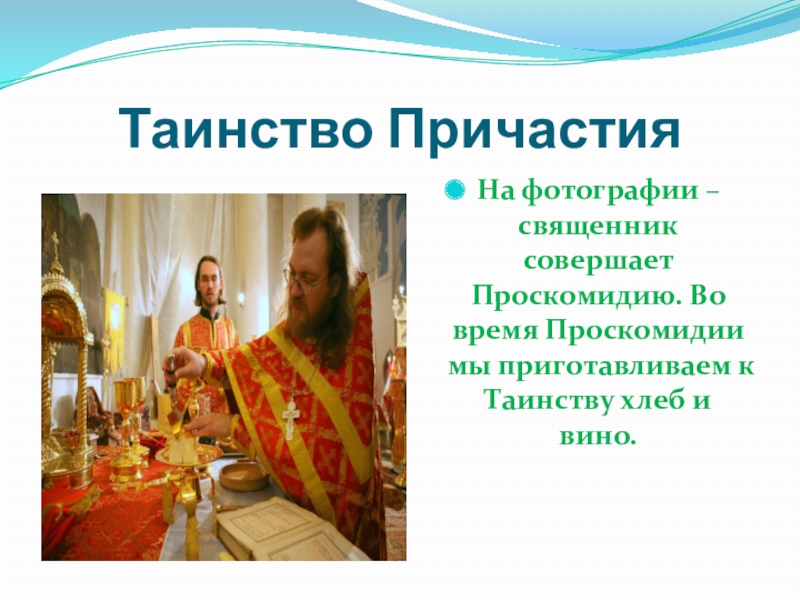 Таинство Причастия

На фотографии – священник совершает Проскомидию. Во время Проскомидии мы приготавливаем к Таинству хлеб и вино.